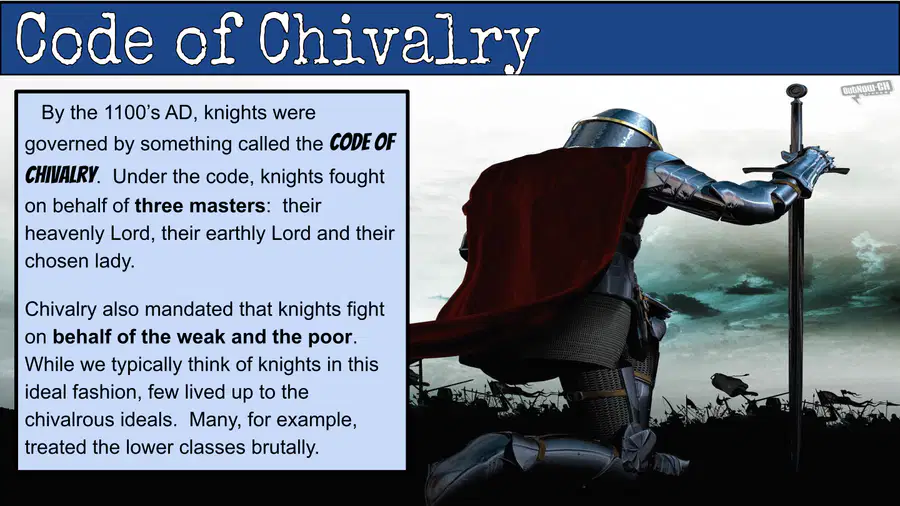 Code of Chivalry

By the 1100's AD, knights were governed by something called the CODE OF CHIVALRY. Under the code, knights fought on behalf of three masters: their heavenly Lord, their earthly Lord and their chosen lady.

Chivalry also mandated that knights fight on behalf of the weak and the poor. While we typically think of knights in this ideal fashion, few lived up to the chivalrous ideals. Many, for example, treated the lower classes brutally.